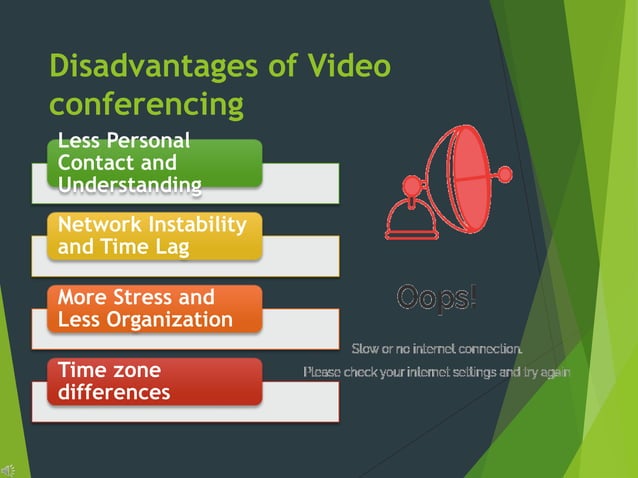 Disadvantages of Video conferencing

Less Personal Contact and Understanding

Network Instability and Time Lag

More Stress and Less Organization

Time zone differences

Oops!

Slow or no internet connection.

Please check your internet settings and try again